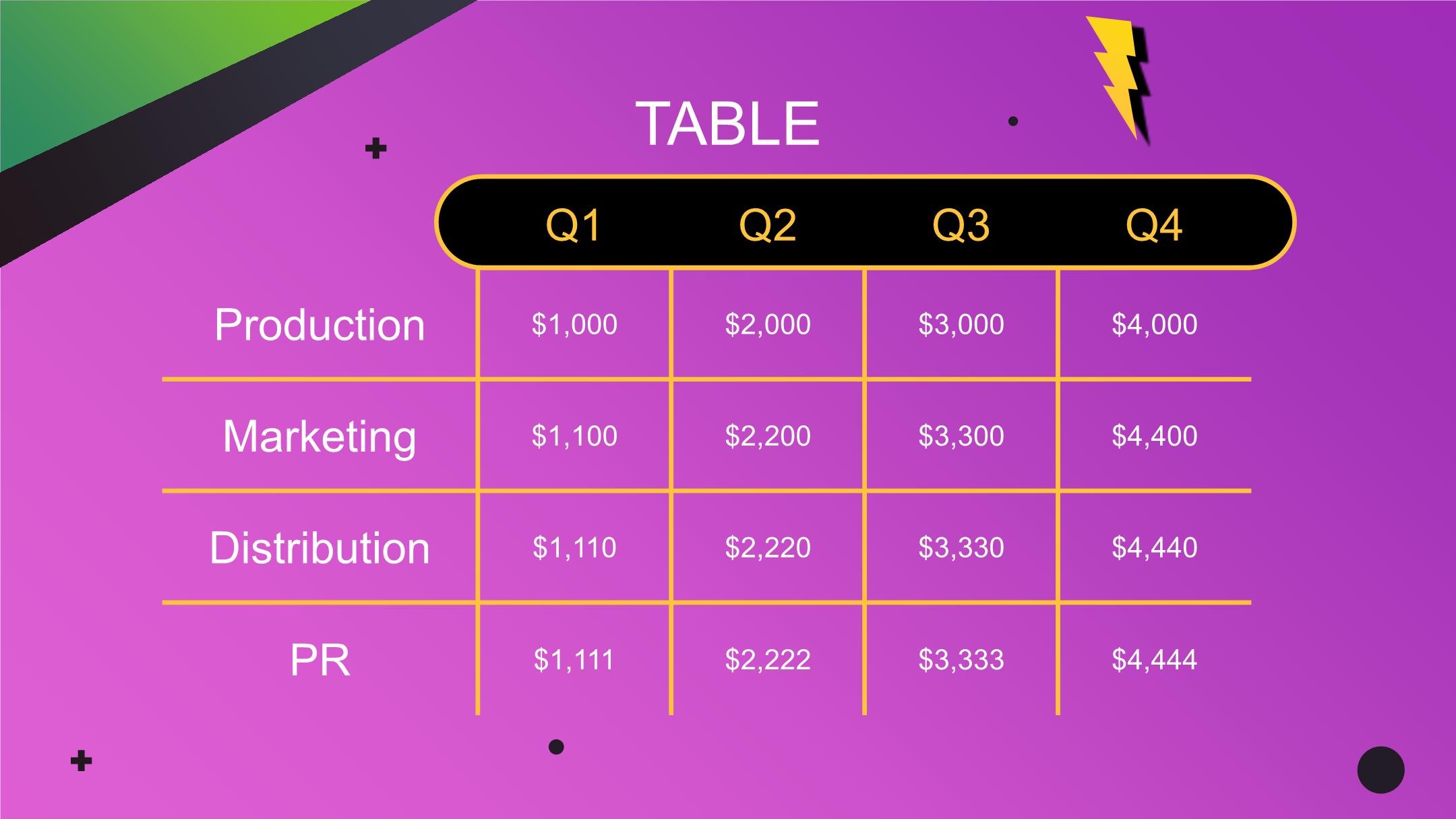 TABLE

| | Q1 | Q2 | Q3 | Q4 |
|---|---|---|---|---|
| Production | \$1,000 | \$2,000 | \$3,000 | \$4,000 |
| Marketing | \$1,100 | \$2,200 | \$3,300 | \$4,400 |
| Distribution | \$1,110 | \$2,220 | \$3,330 | \$4,440 |
| PR | \$1,111 | \$2,222 | \$3,333 | \$4,444 |